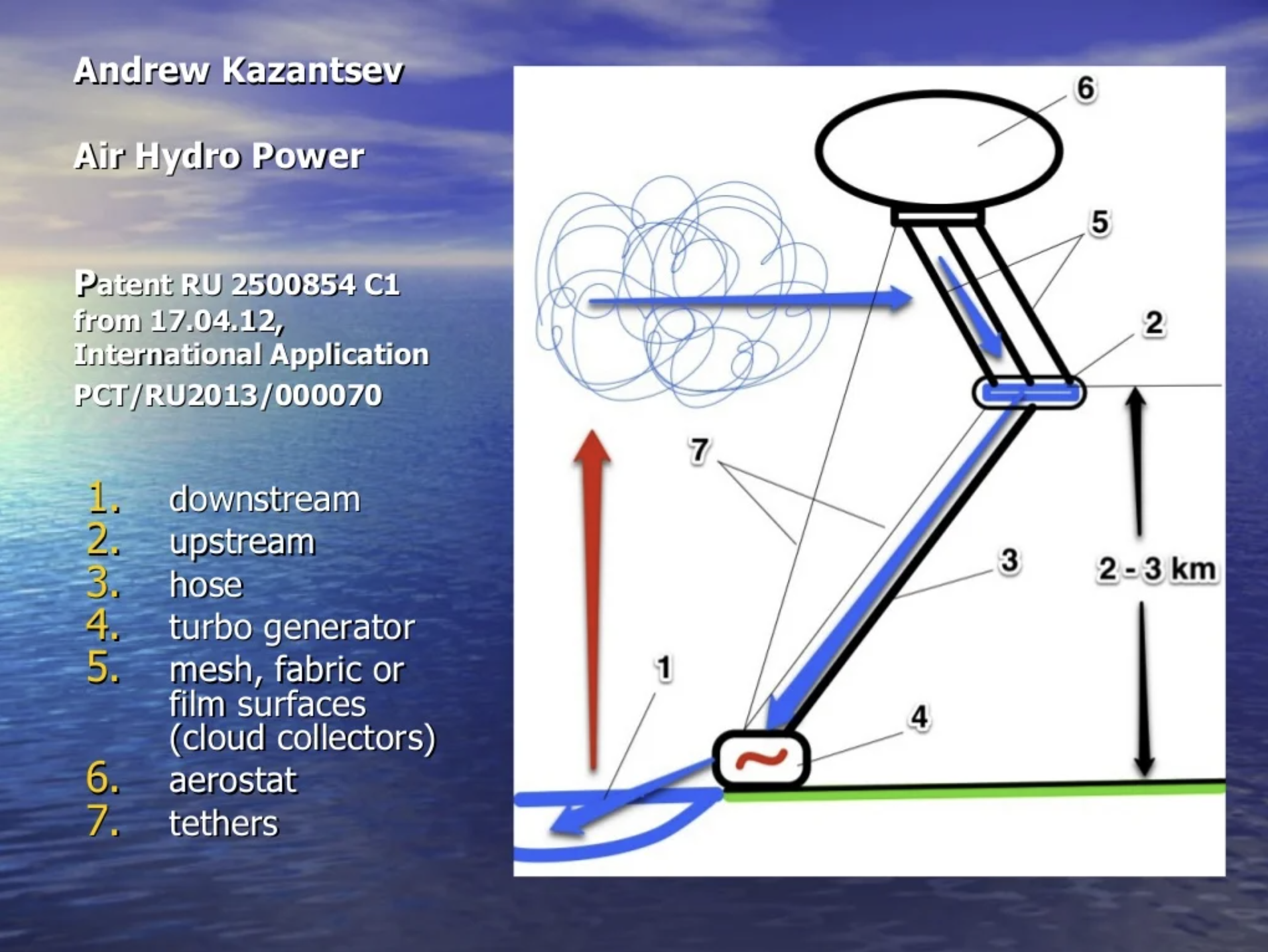 Andrew Kazantsev

Air Hydro Power

Patent RU 2500854 C1 from 17.04.12, International Application PCT/RU2013/000070

1. downstream
2. upstream
3. hose
4. turbo generator
5. mesh, fabric or film surfaces (cloud collectors)
6. aerostat
7. tethers

6
5
2
7
3
2 - 3 km
1
4
~